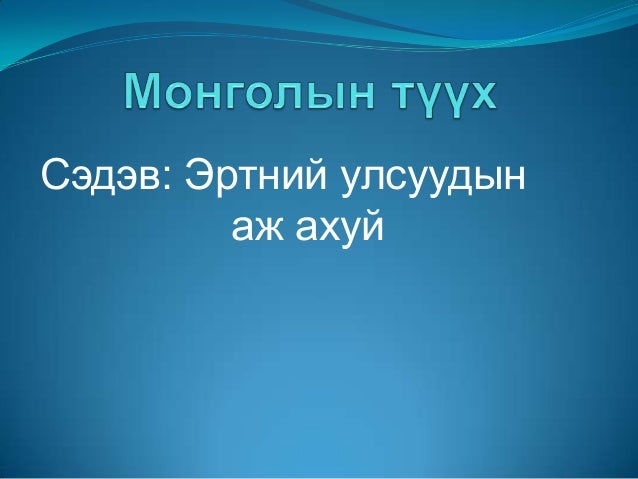 Монголын түүх

Сэдэв: Эртний улсуудын аж ахуй